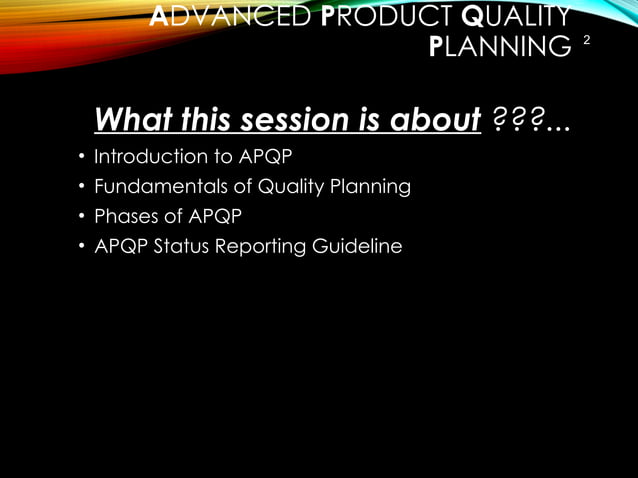 ADVANCED PRODUCT QUALITY PLANNING 2

What this session is about ???...

• Introduction to APQP
• Fundamentals of Quality Planning
• Phases of APQP
• APQP Status Reporting Guideline